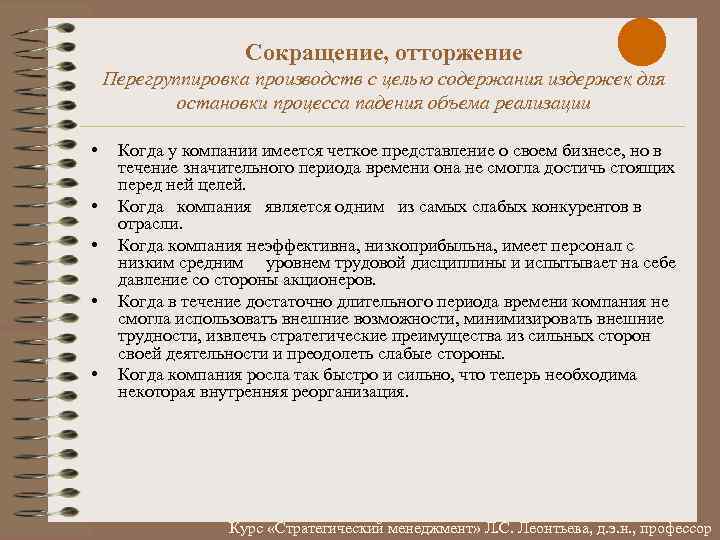 Сокращение, отторжение

Перегруппировка производств с целью содержания издержек для остановки процесса падения объема реализации

• Когда у компании имеется четкое представление о своем бизнесе, но в течение значительного периода времени она не смогла достичь стоящих перед ней целей.

• Когда компания является одним из самых слабых конкурентов в отрасли.

• Когда компания неэффективна, низкоприбыльна, имеет персонал с низким средним уровнем трудовой дисциплины и испытывает на себе давление со стороны акционеров.

• Когда в течение достаточно длительного периода времени компания не смогла использовать внешние возможности, минимизировать внешние трудности, извлечь стратегические преимущества из сильных сторон своей деятельности и преодолеть слабые стороны.

• Когда компания росла так быстро и сильно, что теперь необходима некоторая внутренняя реорганизация.

Курс «Стратегический менеджмент» Л.С. Леонтьева, д.э.н., профессор